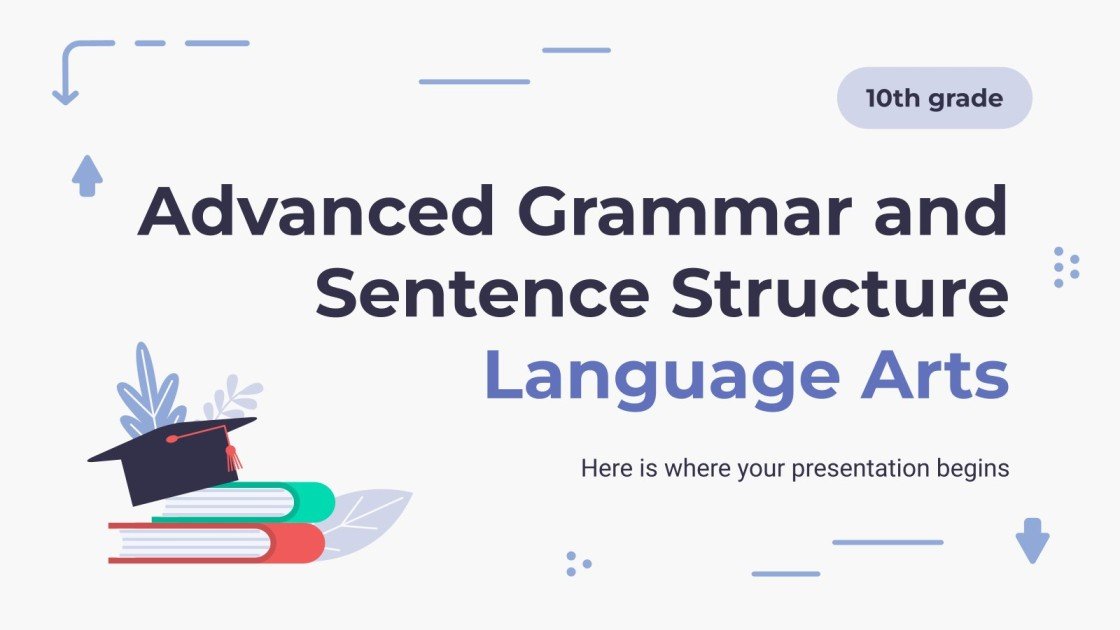 10th grade

Advanced Grammar and Sentence Structure
Language Arts

Here is where your presentation begins